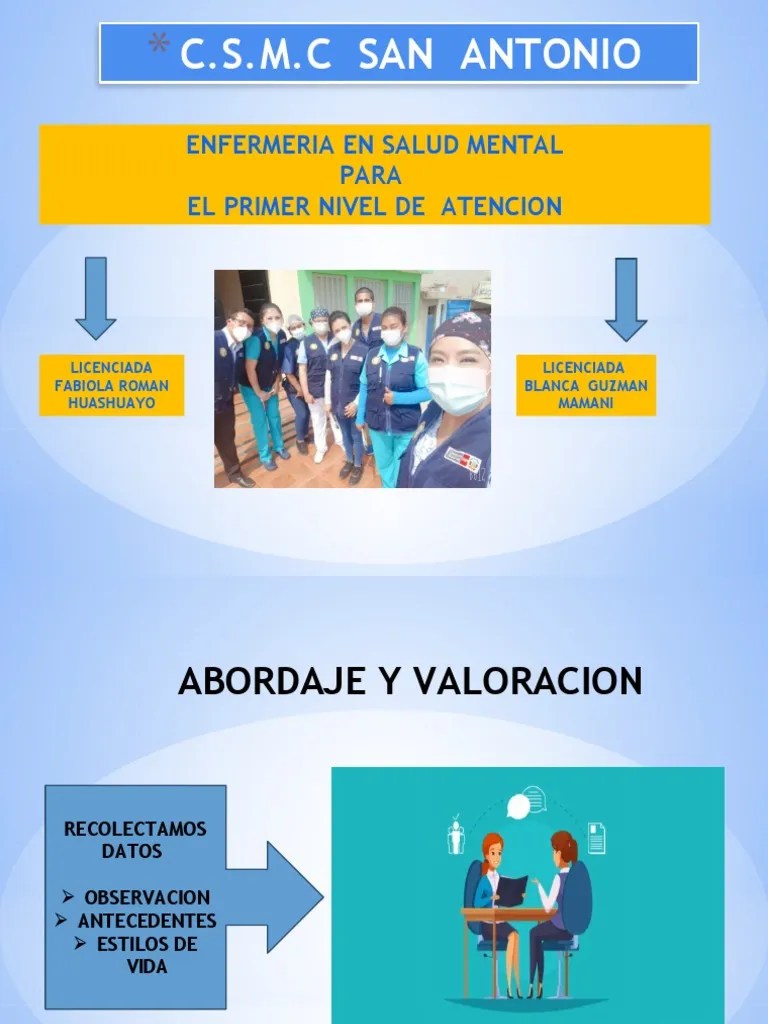 * C.S.M.C SAN ANTONIO

ENFERMERIA EN SALUD MENTAL
PARA
EL PRIMER NIVEL DE ATENCION

LICENCIADA FABIOLA ROMAN HUASHUAYO

LICENCIADA BLANCA GUZMAN MAMANI

ABORDAJE Y VALORACION

RECOLECTAMOS DATOS

➢ OBSERVACION
➢ ANTECEDENTES
➢ ESTILOS DE VIDA